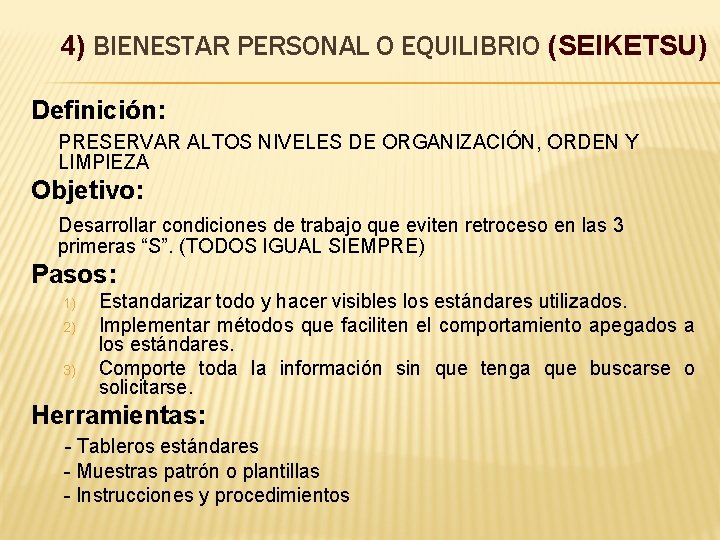 4) BIENESTAR PERSONAL O EQUILIBRIO (SEIKETSU)

Definición:

PRESERVAR ALTOS NIVELES DE ORGANIZACIÓN, ORDEN Y LIMPIEZA

Objetivo:

Desarrollar condiciones de trabajo que eviten retroceso en las 3 primeras “S”. (TODOS IGUAL SIEMPRE)

Pasos:

1) Estandarizar todo y hacer visibles los estándares utilizados.
2) Implementar métodos que faciliten el comportamiento apegados a los estándares.
3) Comporte toda la información sin que tenga que buscarse o solicitarse.

Herramientas:

- Tableros estándares
- Muestras patrón o plantillas
- Instrucciones y procedimientos